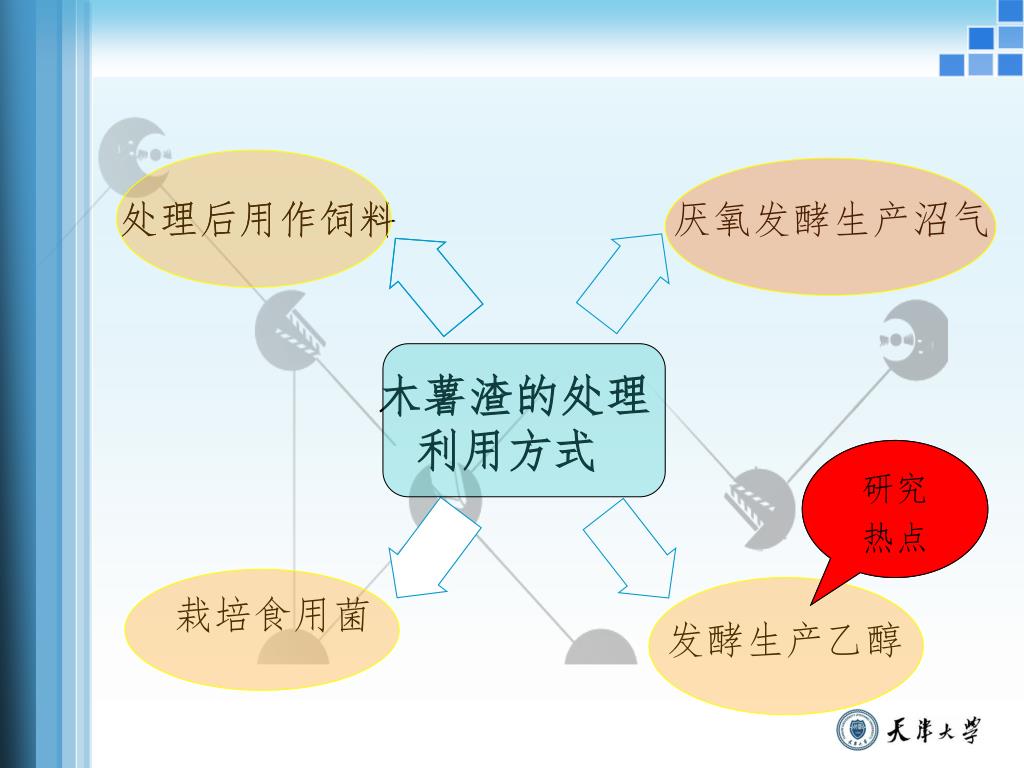 处理后用作饲料

厌氧发酵生产沼气

木薯渣的处理利用方式

研究热点

栽培食用菌

发酵生产乙醇

天津大学